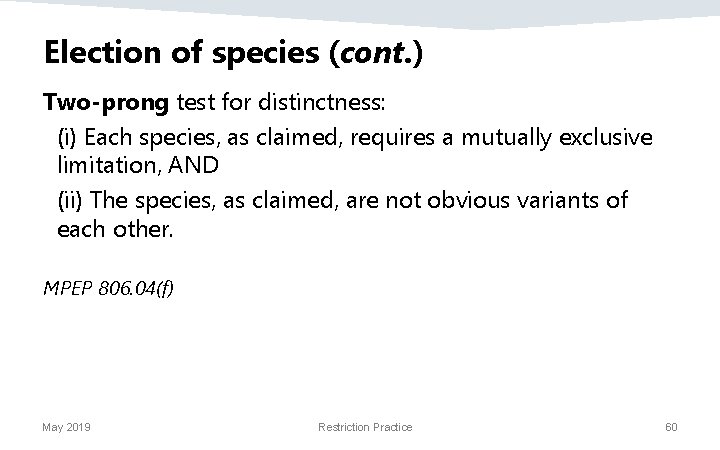 Election of species (cont.)

Two-prong test for distinctness:

(i) Each species, as claimed, requires a mutually exclusive limitation, AND

(ii) The species, as claimed, are not obvious variants of each other.

MPEP 806.04(f)

May 2019 Restriction Practice 60